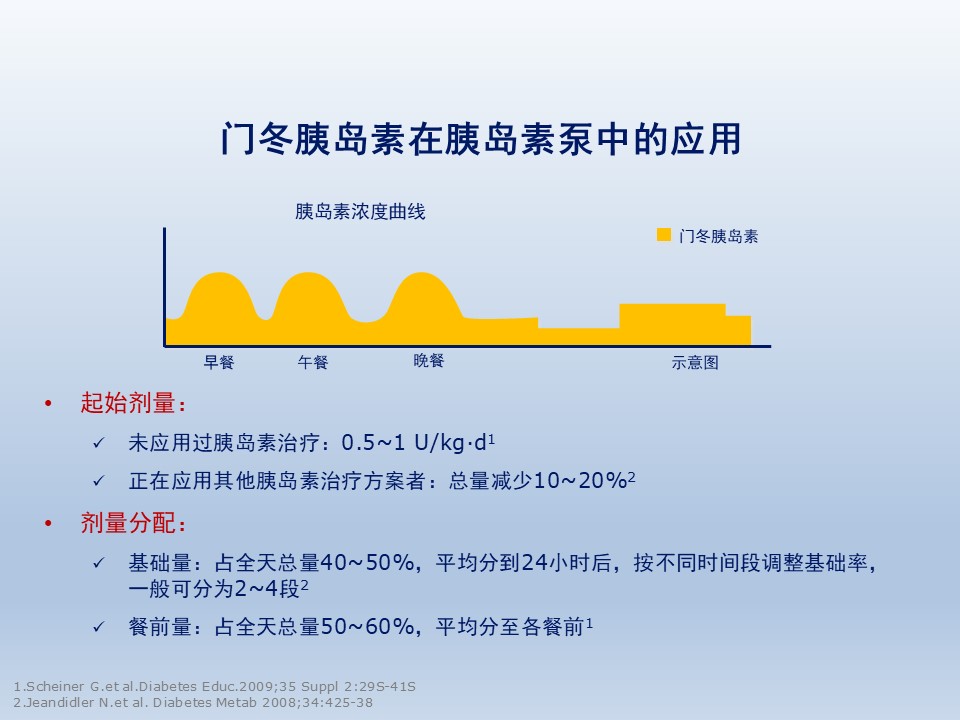 门冬胰岛素在胰岛素泵中的应用

胰岛素浓度曲线

门冬胰岛素

早餐 午餐 晚餐 示意图

• 起始剂量：

✓ 未应用过胰岛素治疗：0.5~1 U/kg·d$^1$

✓ 正在应用其他胰岛素治疗方案者：总量减少10~20%$^2$

• 剂量分配：

✓ 基础量：占全天总量40~50%，平均分到24小时后，按不同时间段调整基础率，一般可分为2~4段$^2$

✓ 餐前量：占全天总量50~60%，平均分至各餐前$^1$

1.Scheiner G.et al.Diabetes Educ.2009;35 Suppl 2:29S-41S
2.Jeandidler N.et al. Diabetes Metab 2008;34:425-38